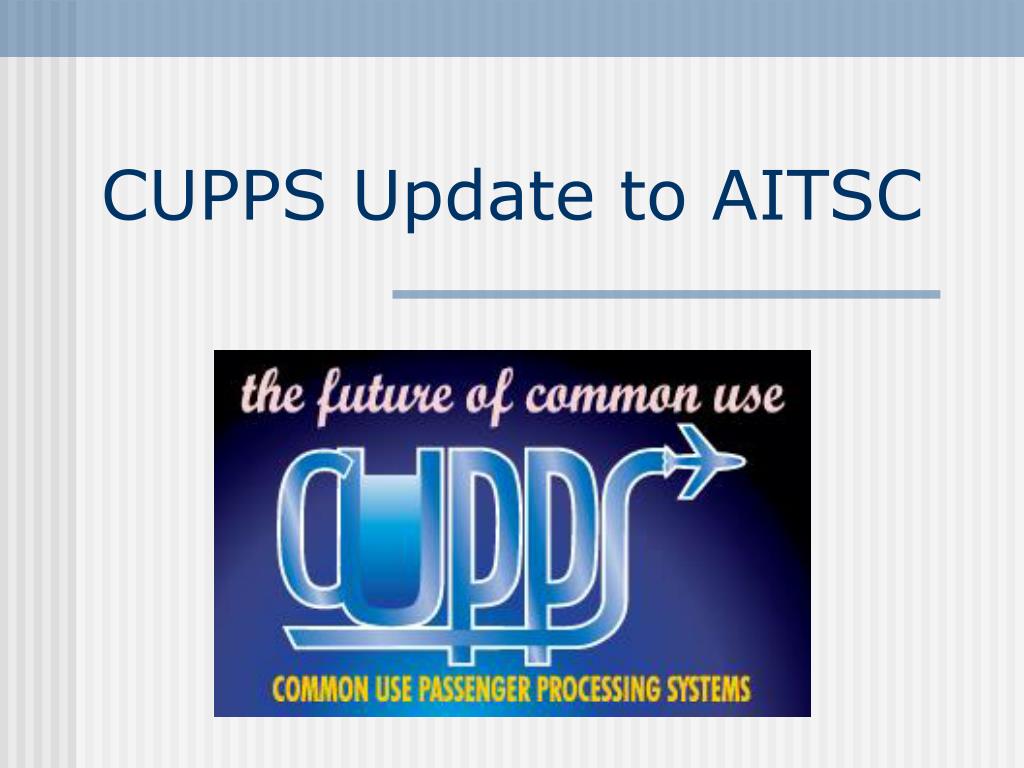 CUPPS Update to AITSC

the future of common use

CUPPS

COMMON USE PASSENGER PROCESSING SYSTEMS